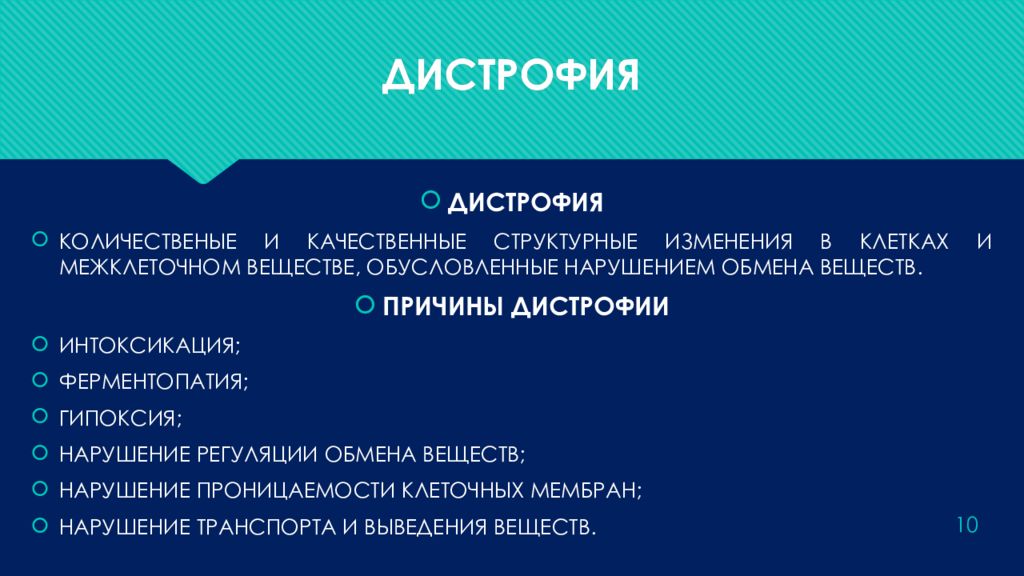 ДИСТРОФИЯ

ДИСТРОФИЯ

КОЛИЧЕСТВЕНЫЕ И КАЧЕСТВЕННЫЕ СТРУКТУРНЫЕ ИЗМЕНЕНИЯ В КЛЕТКАХ И МЕЖКЛЕТОЧНОМ ВЕЩЕСТВЕ, ОБУСЛОВЛЕННЫЕ НАРУШЕНИЕМ ОБМЕНА ВЕЩЕСТВ.

ПРИЧИНЫ ДИСТРОФИИ

ИНТОКСИКАЦИЯ;

ФЕРМЕНТОПАТИЯ;

ГИПОКСИЯ;

НАРУШЕНИЕ РЕГУЛЯЦИИ ОБМЕНА ВЕЩЕСТВ;

НАРУШЕНИЕ ПРОНИЦАЕМОСТИ КЛЕТОЧНЫХ МЕМБРАН;

НАРУШЕНИЕ ТРАНСПОРТА И ВЫВЕДЕНИЯ ВЕЩЕСТВ.

10